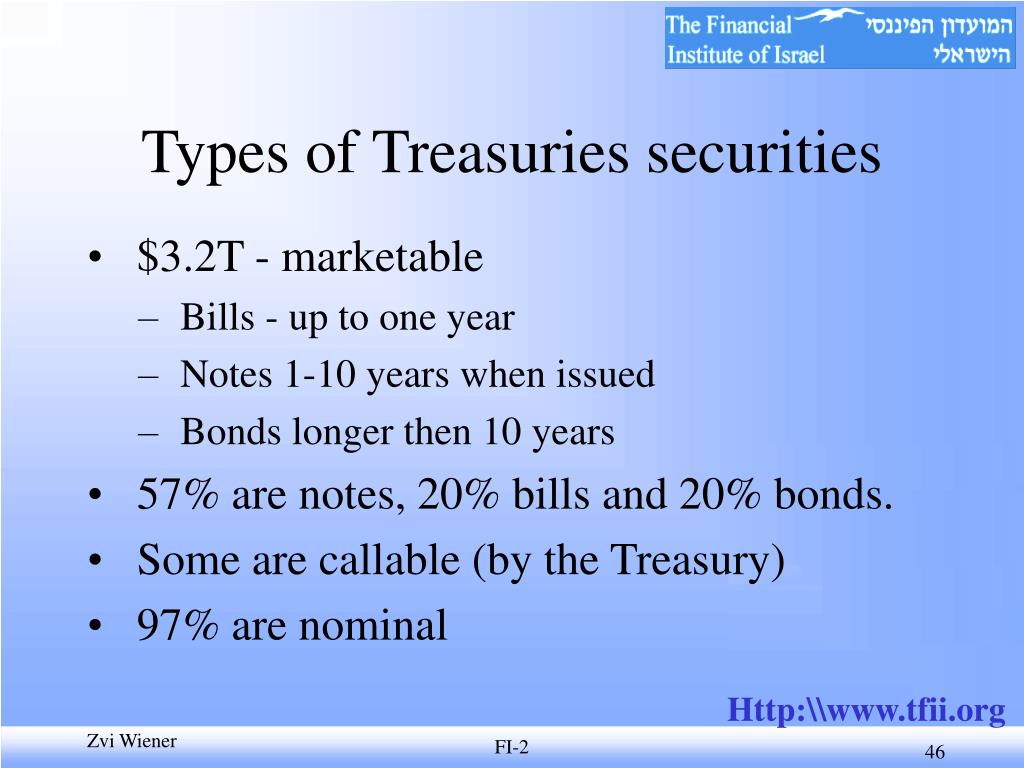 The Financial Institute of Israel
המועדון הפיננסי הישראלי

Types of Treasuries securities

• \$3.2T - marketable
– Bills - up to one year
– Notes 1-10 years when issued
– Bonds longer then 10 years
• 57% are notes, 20% bills and 20% bonds.
• Some are callable (by the Treasury)
• 97% are nominal

Http:\\www.tfii.org

Zvi Wiener
FI-2
46